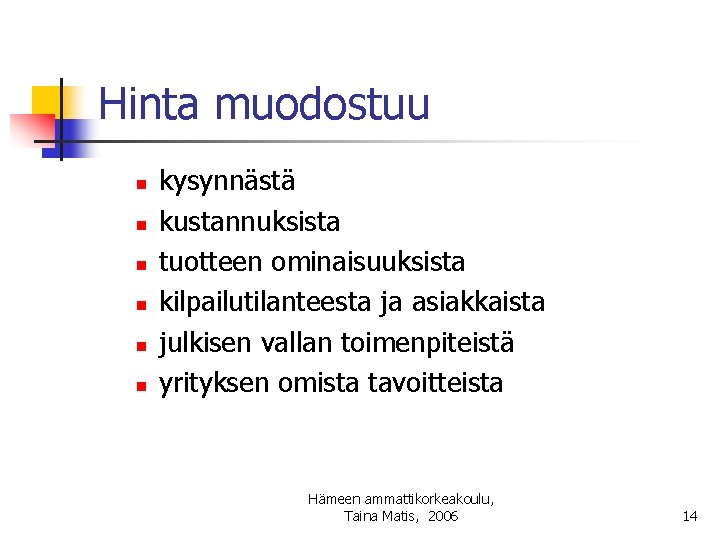 Hinta muodostuu

- kysynnästä
- kustannuksista
- tuotteen ominaisuuksista
- kilpailutilanteesta ja asiakkaista
- julkisen vallan toimenpiteistä
- yrityksen omista tavoitteista

Hämeen ammattikorkeakoulu, Taina Matis, 2006

14